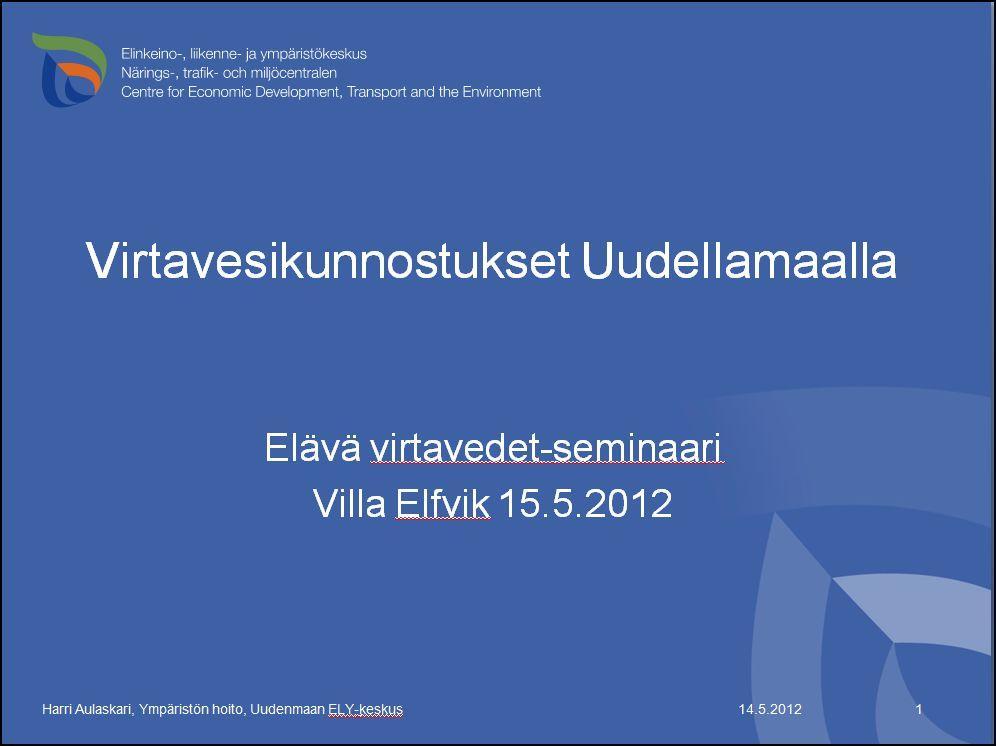 Elinkeino-, liikenne- ja ympäristökeskus
Närings-, trafik- och miljöcentralen
Centre for Economic Development, Transport and the Environment

Virtavesikunnostukset Uudellamaalla

Elävä virtavedet-seminaari
Villa Elfvik 15.5.2012

Harri Aulaskari, Ympäristön hoito, Uudenmaan ELY-keskus
14.5.2012
1